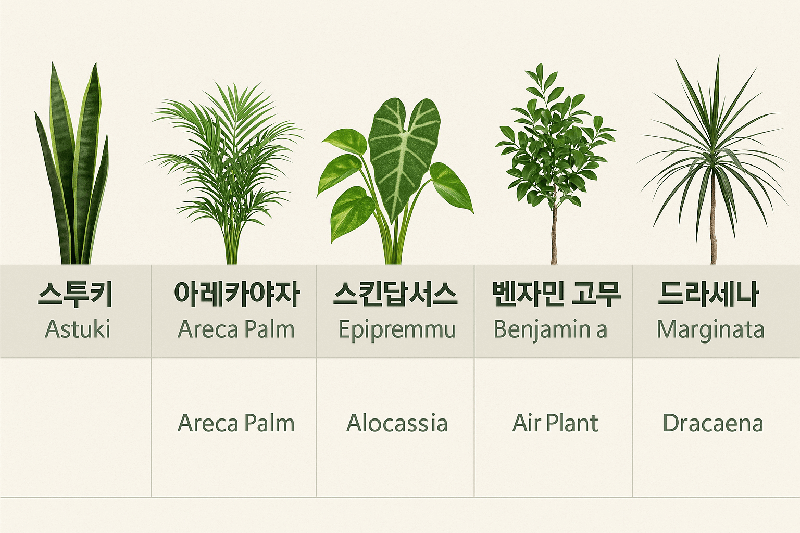 | 스투키 Astuki | 아레카야자 Areca Palm | 스킨답서스 Epipremmu | 벤자민 고무 Benjamin a | 드라세나 Marginata |
|---|---|---|---|---|
| | Areca Palm | Alocassia | Air Plant | Dracaena |